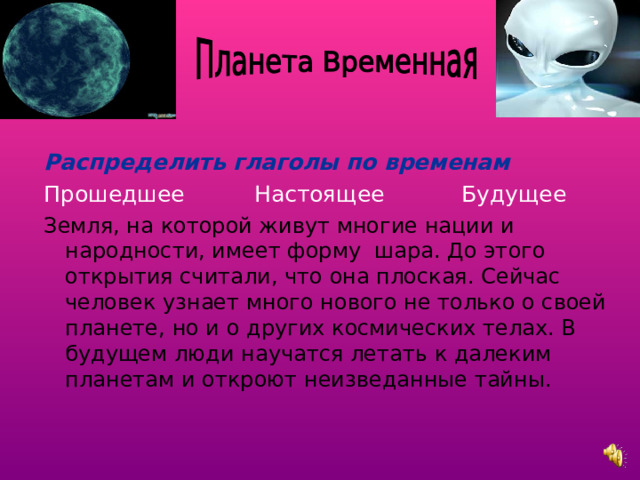 Планета Временная

Распределить глаголы по временам

Прошедшее Настоящее Будущее

Земля, на которой живут многие нации и народности, имеет форму шара. До этого открытия считали, что она плоская. Сейчас человек узнает много нового не только о своей планете, но и о других космических телах. В будущем люди научатся летать к далеким планетам и откроют неизведанные тайны.